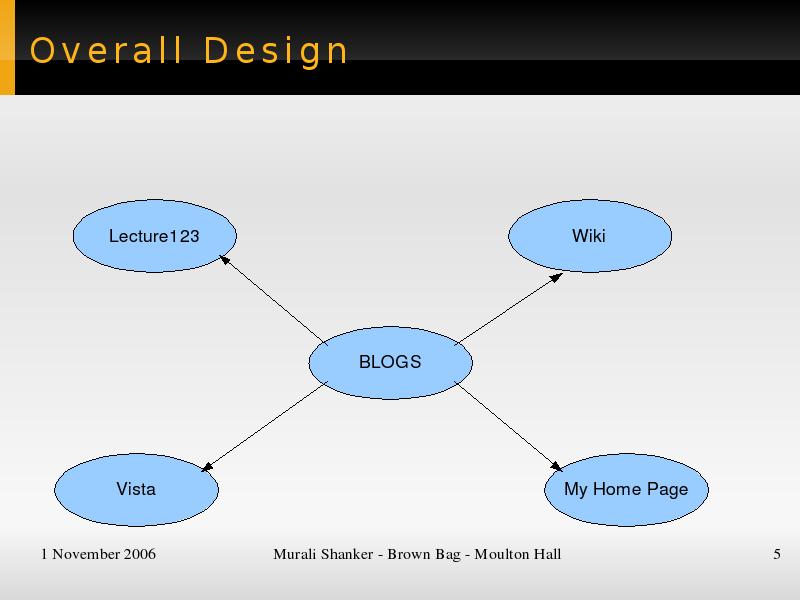 Overall Design

Lecture123

Wiki

BLOGS

Vista

My Home Page

1 November 2006

Murali Shanker - Brown Bag - Moulton Hall

5